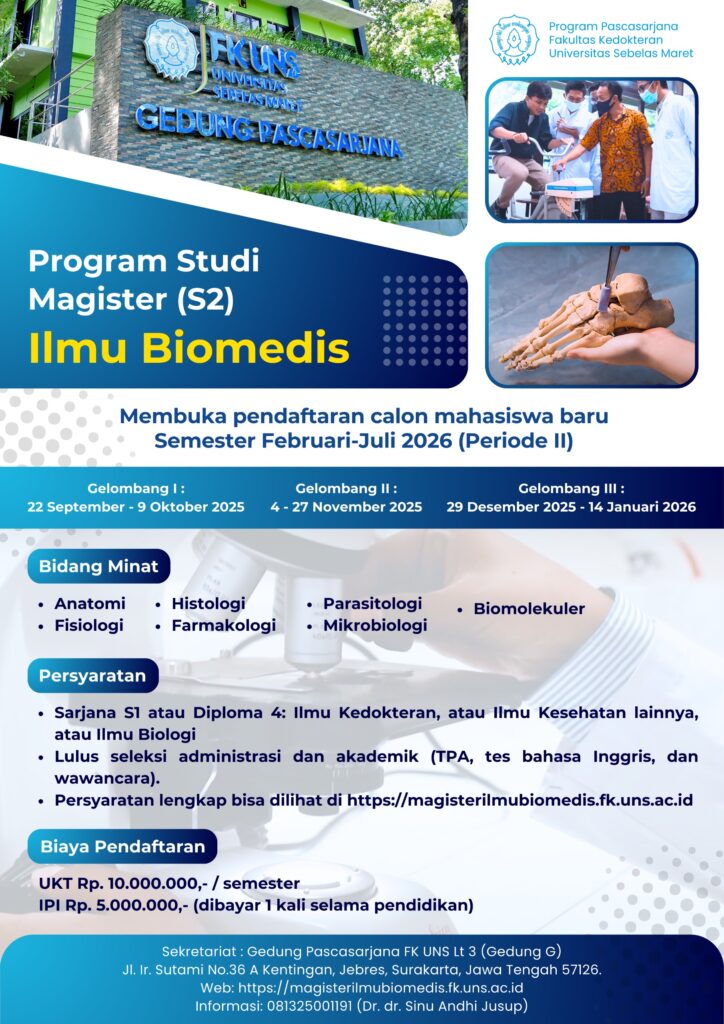 FK UNS
UNIVERSITAS SEBELAS MARET
GEDUNG PASCASARJANA

Program Pascasarjana
Fakultas Kedokteran
Universitas Sebelas Maret

Program Studi Magister (S2)
Ilmu Biomedis

Membuka pendaftaran calon mahasiswa baru
Semester Februari-Juli 2026 (Periode II)

Gelombang I :
22 September - 9 Oktober 2025

Gelombang II :
4 - 27 November 2025

Gelombang III :
29 Desember 2025 - 14 Januari 2026

Bidang Minat

• Anatomi
• Fisiologi
• Histologi
• Farmakologi
• Parasitologi
• Mikrobiologi
• Biomolekuler

Persyaratan

• Sarjana S1 atau Diploma 4: Ilmu Kedokteran, atau Ilmu Kesehatan lainnya, atau Ilmu Biologi
• Lulus seleksi administrasi dan akademik (TPA, tes bahasa Inggris, dan wawancara).
• Persyaratan lengkap bisa dilihat di https://magisterilmubiomedis.fk.uns.ac.id

Biaya Pendaftaran

UKT Rp. 10.000.000,- / semester
IPI Rp. 5.000.000,- (dibayar 1 kali selama pendidikan)

Sekretariat : Gedung Pascasarjana FK UNS Lt 3 (Gedung G)
Jl. Ir. Sutami No.36 A Kentingan, Jebres, Surakarta, Jawa Tengah 57126.
Web: https://magisterilmubiomedis.fk.uns.ac.id
Informasi: 081325001191 (Dr. dr. Sinu Andhi Jusup)